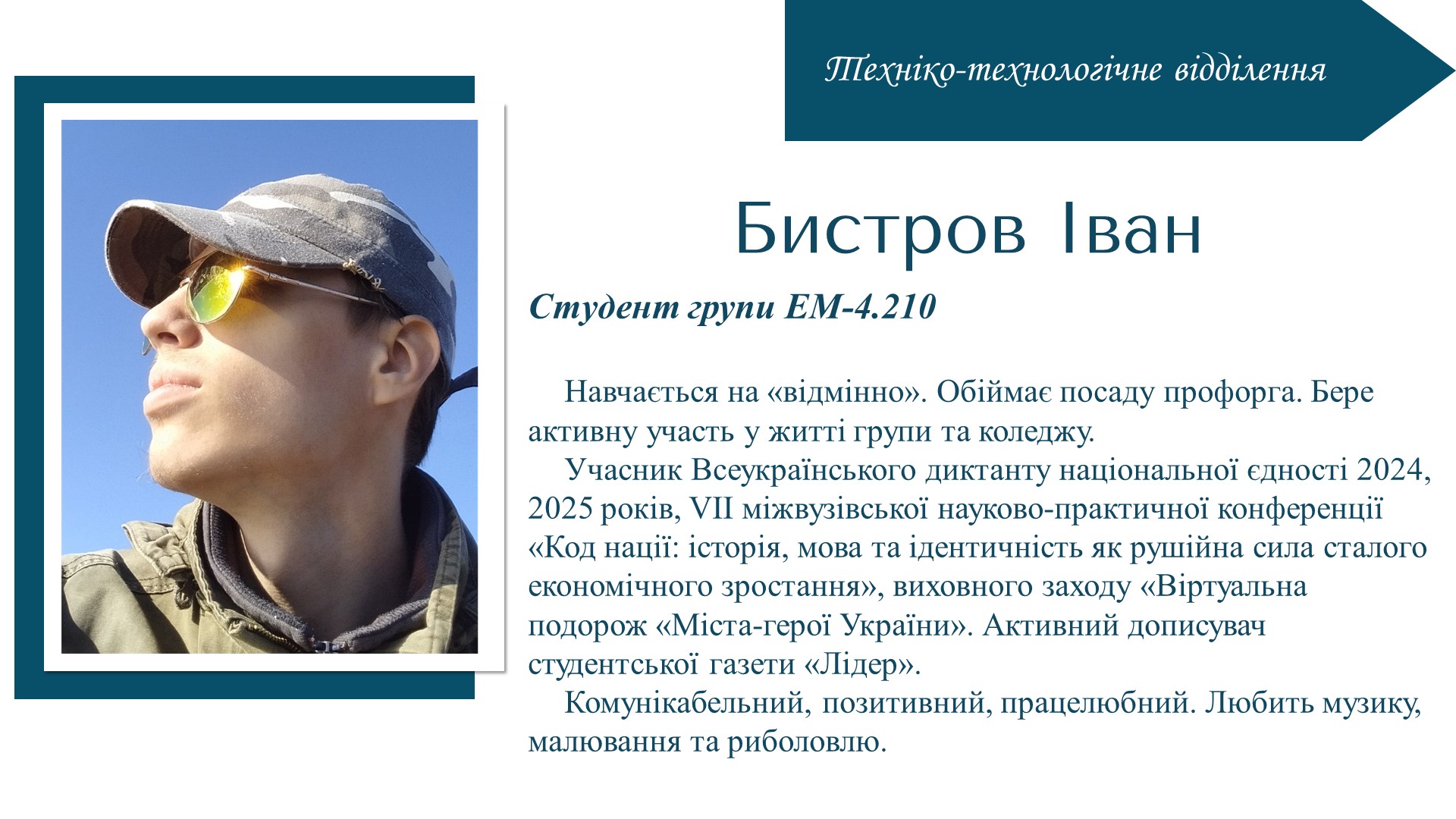 Техніко-технологічне відділення

Бистров Іван

Студент групи ЕМ-4.210

Навчається на «відмінно». Обіймає посаду профорга. Бере активну участь у житті групи та коледжу.

Учасник Всеукраїнського диктанту національної єдності 2024, 2025 років, VII міжвузівської науково-практичної конференції «Код нації: історія, мова та ідентичність як рушійна сила сталого економічного зростання», виховного заходу «Віртуальна подорож «Міста-герої України». Активний дописувач студентської газети «Лідер».

Комунікабельний, позитивний, працелюбний. Любить музику, малювання та риболовлю.